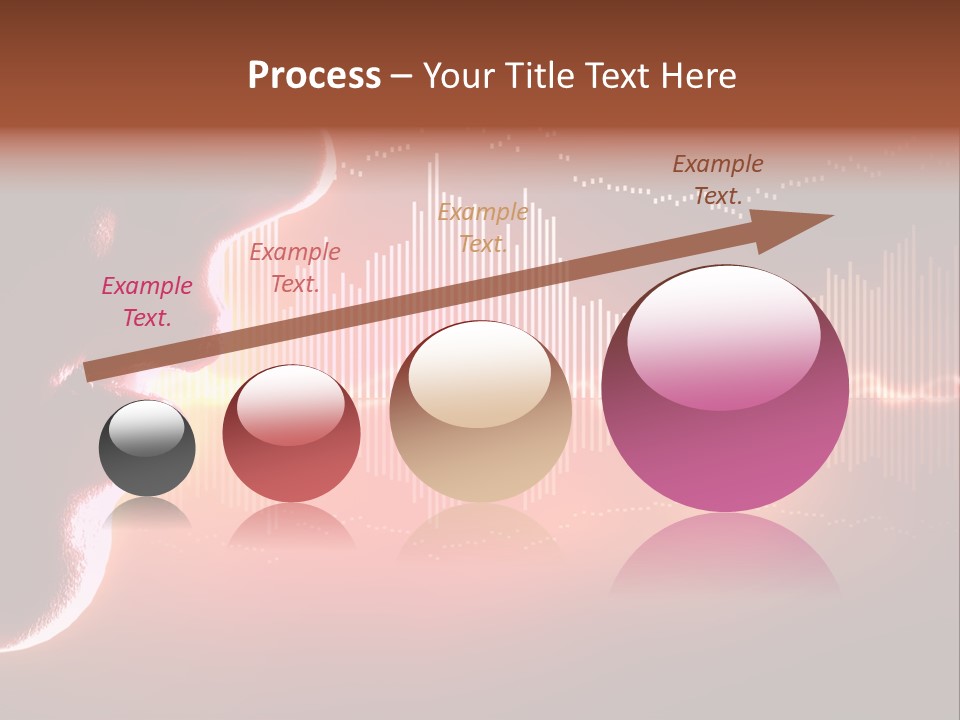 Process – Your Title Text Here

Example Text.

Example Text.

Example Text.

Example Text.